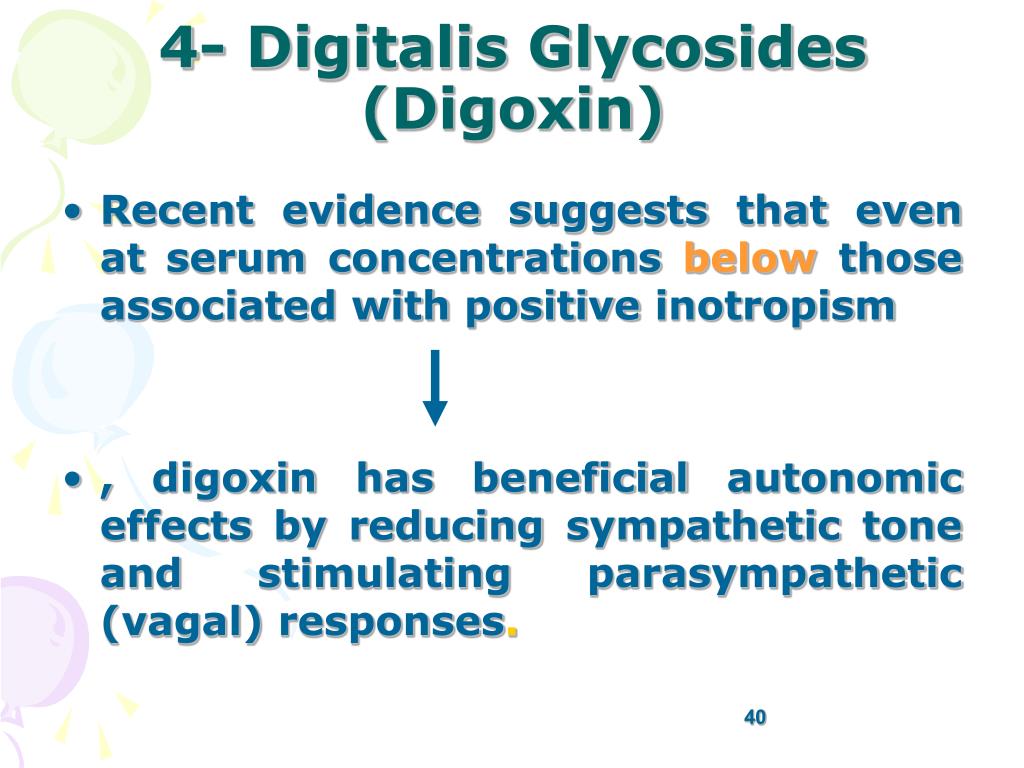 4- Digitalis Glycosides (Digoxin)

• Recent evidence suggests that even at serum concentrations below those associated with positive inotropism

• , digoxin has beneficial autonomic effects by reducing sympathetic tone and stimulating parasympathetic (vagal) responses.

40